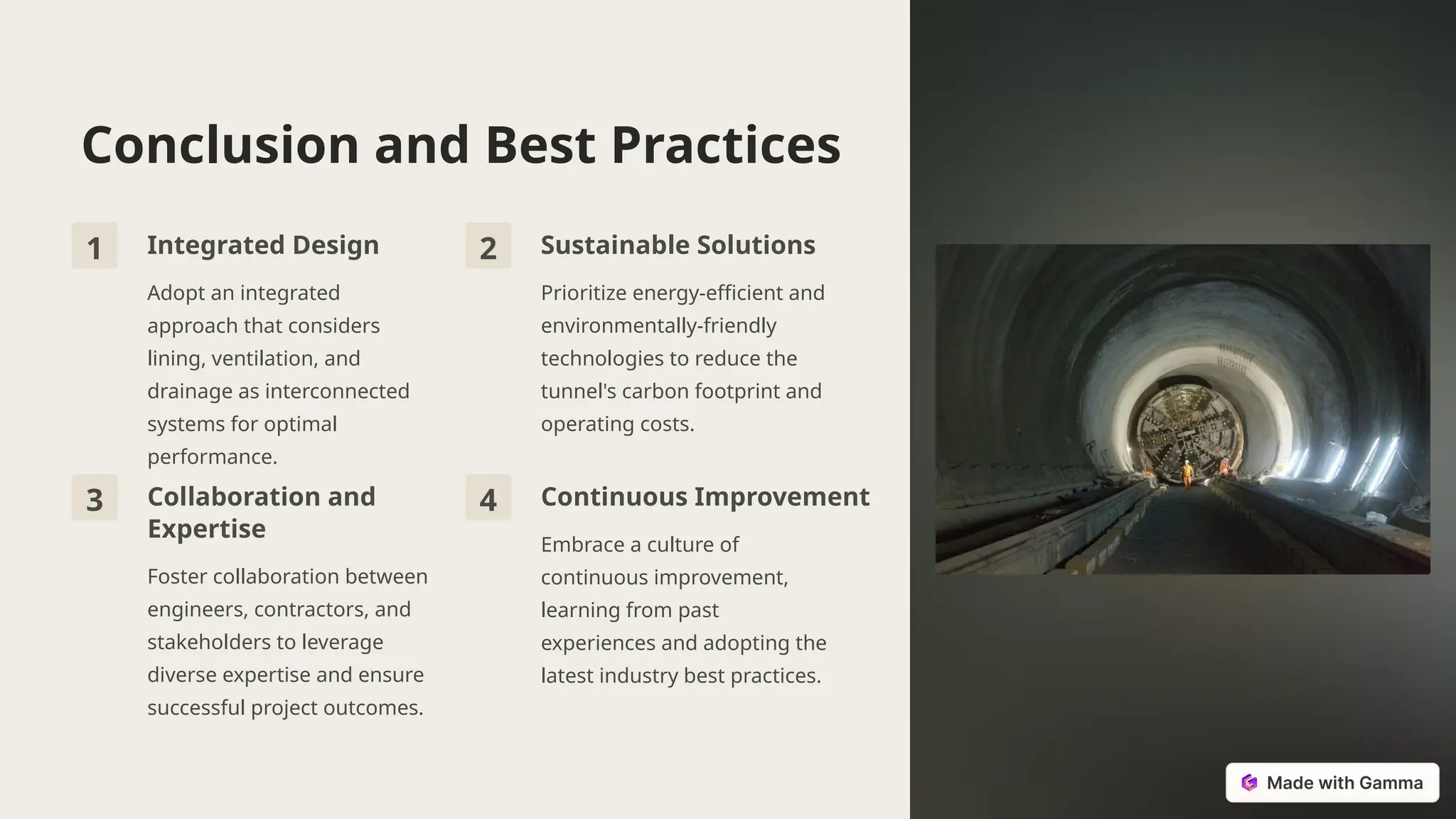 Conclusion and Best Practices

1

Integrated Design

Adopt an integrated approach that considers lining, ventilation, and drainage as interconnected systems for optimal performance.

2

Sustainable Solutions

Prioritize energy-efficient and environmentally-friendly technologies to reduce the tunnel's carbon footprint and operating costs.

3

Collaboration and Expertise

Foster collaboration between engineers, contractors, and stakeholders to leverage diverse expertise and ensure successful project outcomes.

4

Continuous Improvement

Embrace a culture of continuous improvement, learning from past experiences and adopting the latest industry best practices.

Made with Gamma